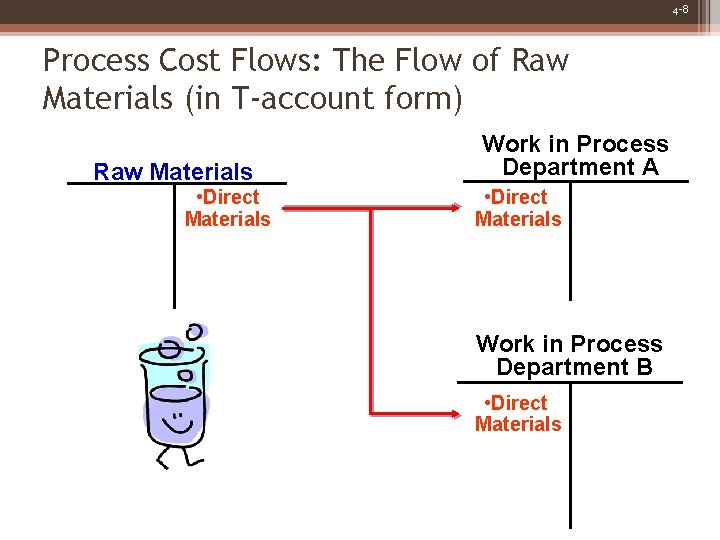 4-8

Process Cost Flows: The Flow of Raw Materials (in T-account form)

Raw Materials

•Direct Materials

Work in Process Department A

•Direct Materials

Work in Process Department B

•Direct Materials